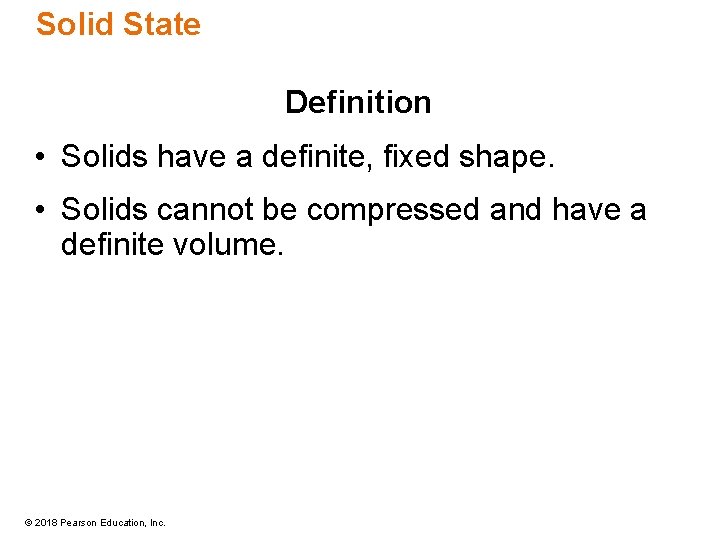 Solid State

Definition

• Solids have a definite, fixed shape.

• Solids cannot be compressed and have a definite volume.

© 2018 Pearson Education, Inc.